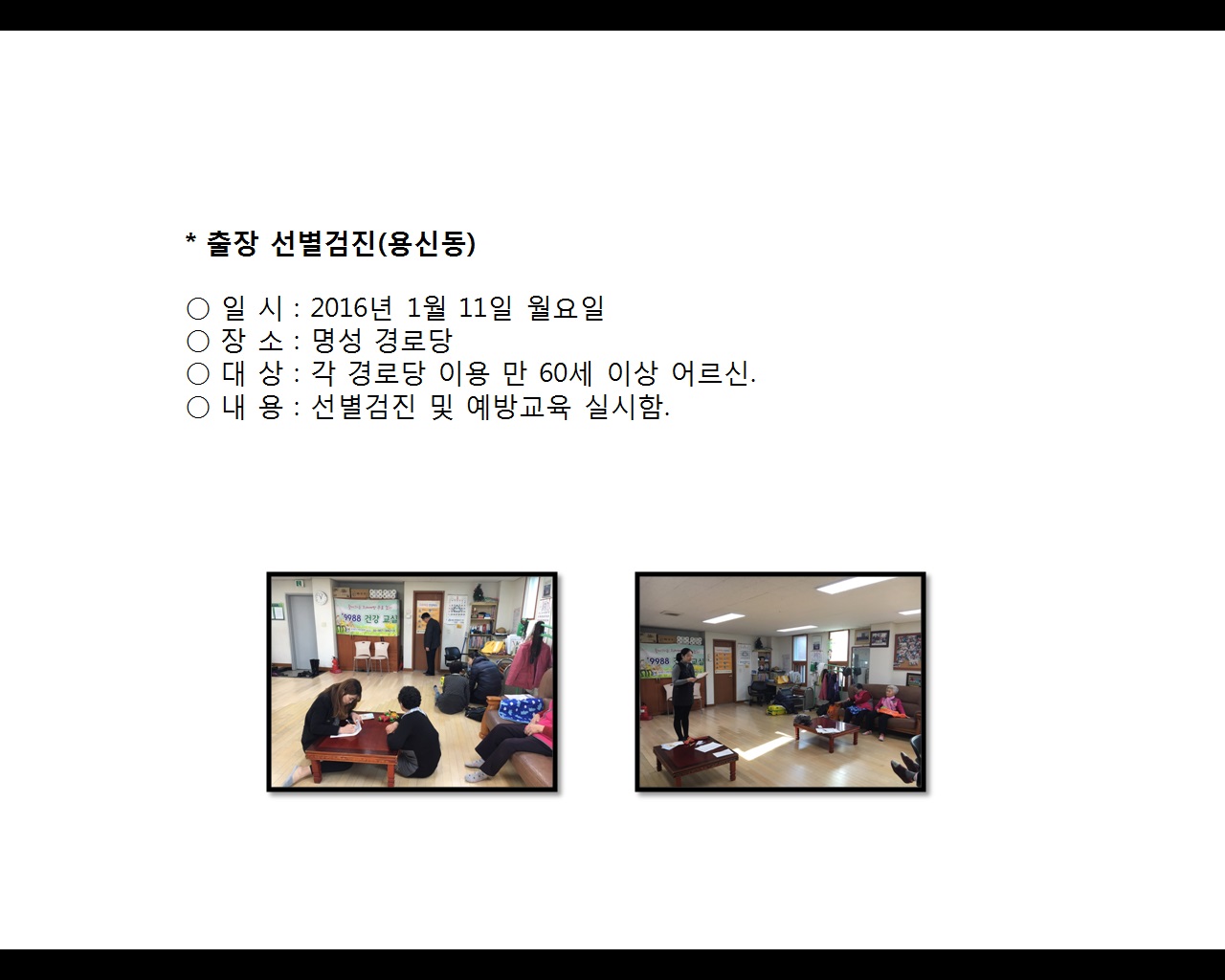 * 출장 선별검진(용신동)

○ 일 시 : 2016년 1월 11일 월요일
○ 장 소 : 명성 경로당
○ 대 상 : 각 경로당 이용 만 60세 이상 어르신.
○ 내 용 : 선별검진 및 예방교육 실시함.

9988 건강 교실

9988